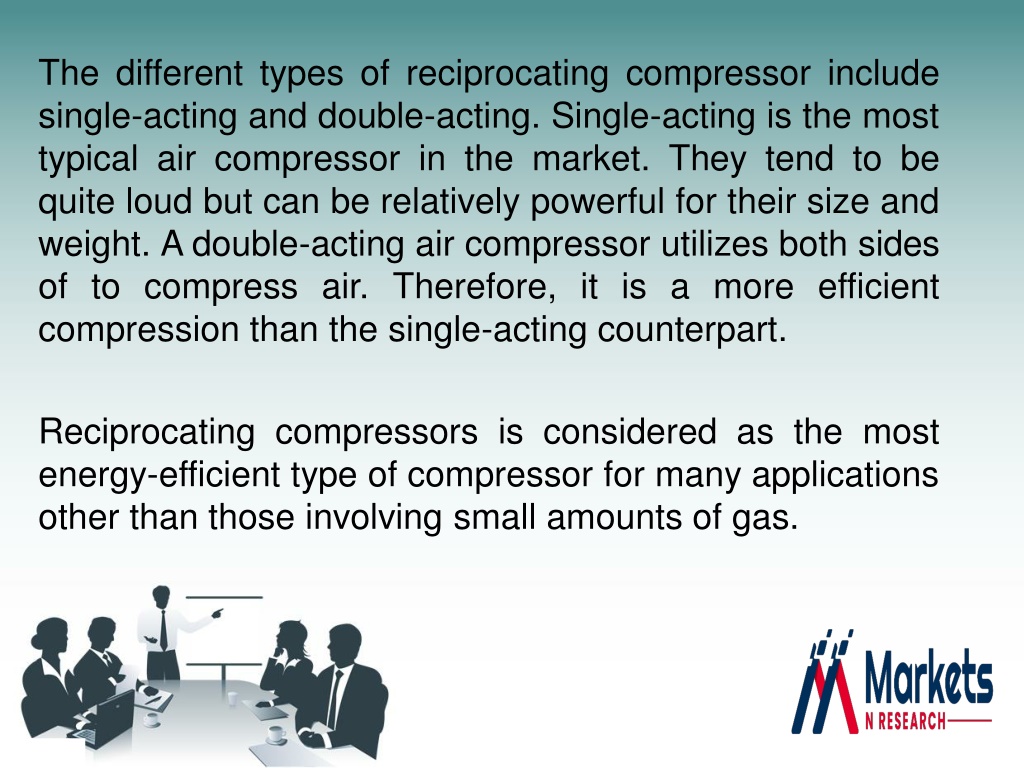 The different types of reciprocating compressor include single-acting and double-acting. Single-acting is the most typical air compressor in the market. They tend to be quite loud but can be relatively powerful for their size and weight. A double-acting air compressor utilizes both sides of to compress air. Therefore, it is a more efficient compression than the single-acting counterpart.

Reciprocating compressors is considered as the most energy-efficient type of compressor for many applications other than those involving small amounts of gas.

Markets N RESEARCH